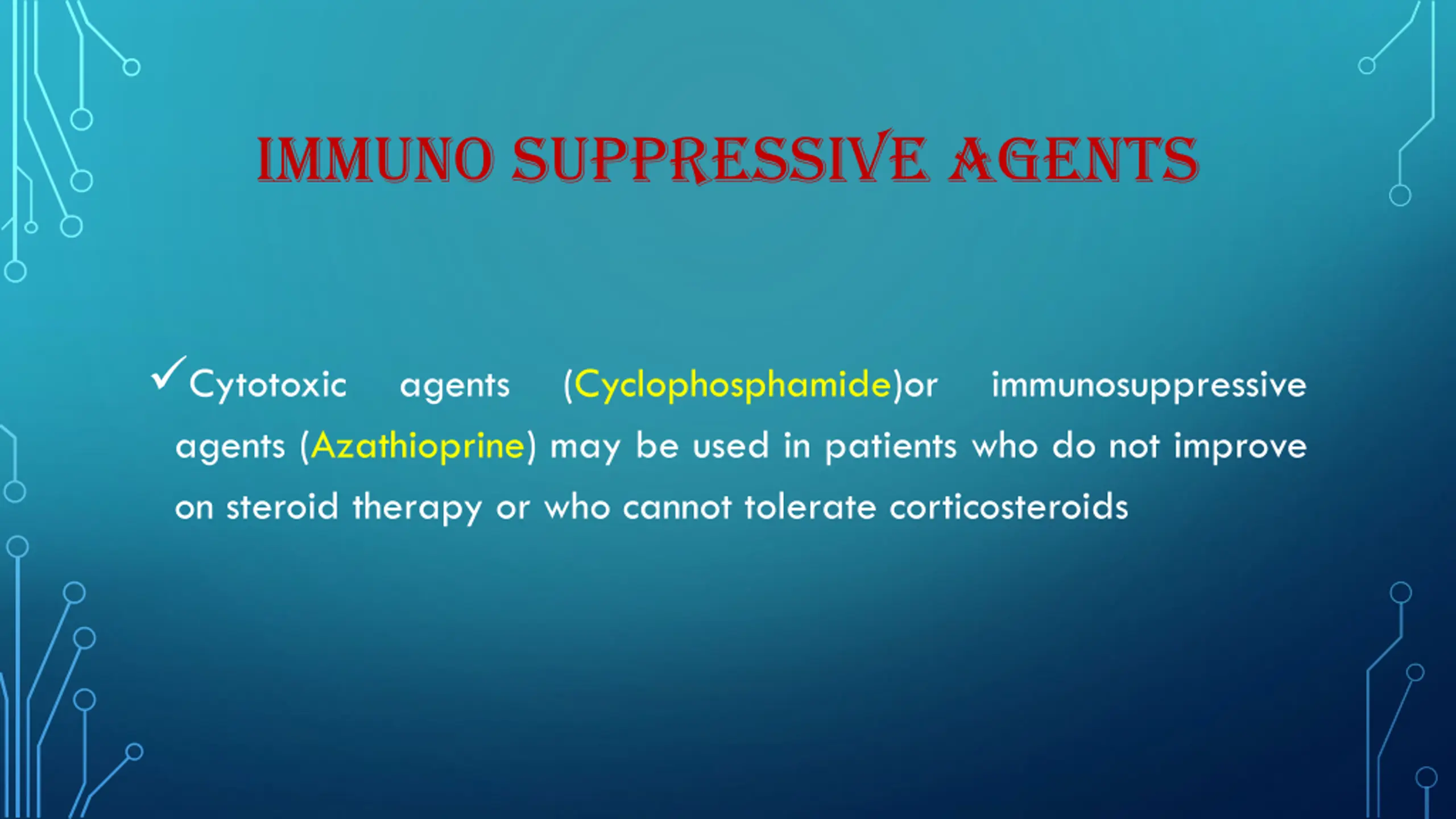 IMMUNO SUPPRESSIVE AGENTS

✓Cytotoxic agents (Cyclophosphamide)or immunosuppressive agents (Azathioprine) may be used in patients who do not improve on steroid therapy or who cannot tolerate corticosteroids